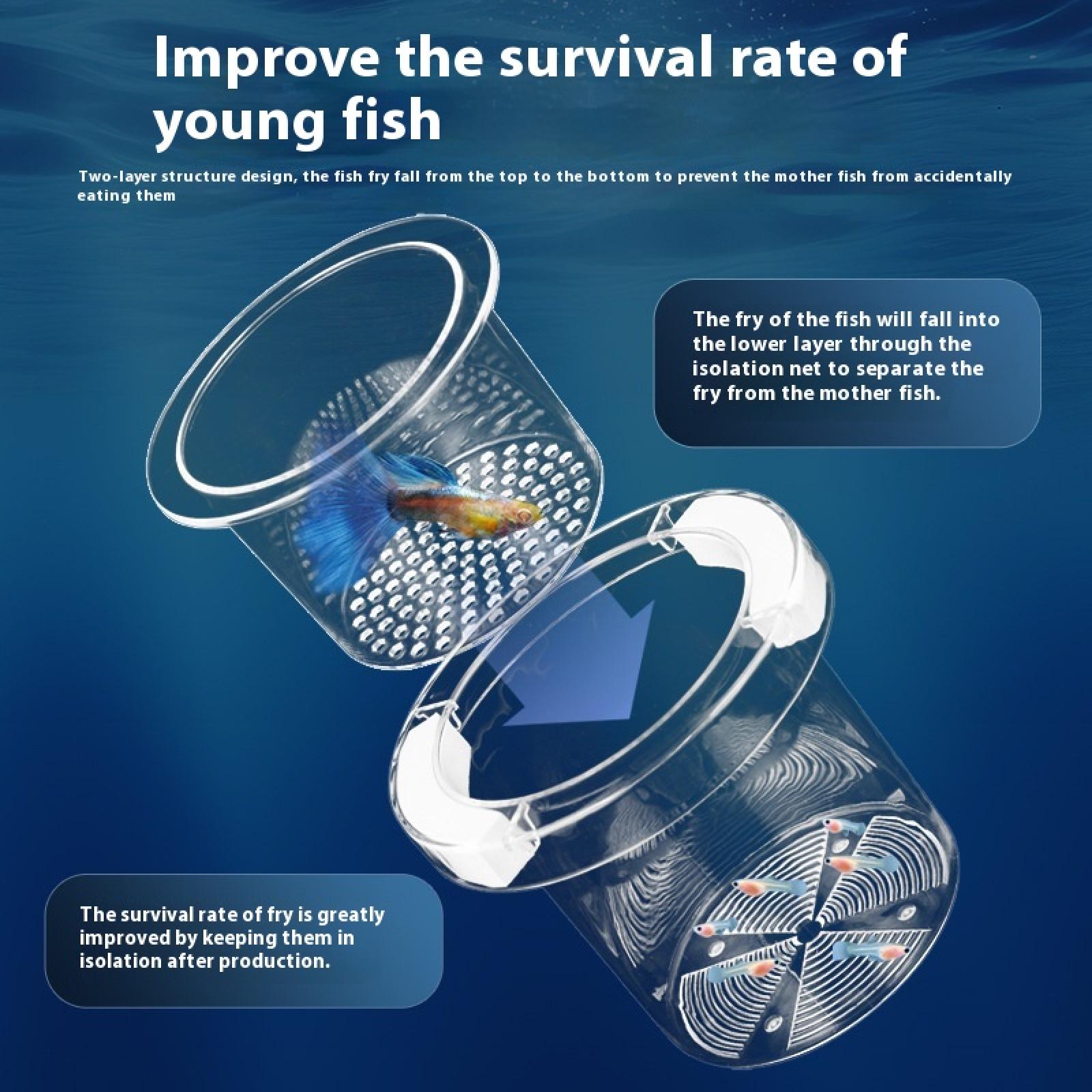 Improve the survival rate of young fish

Two-layer structure design, the fish fry fall from the top to the bottom to prevent the mother fish from accidentally eating them

The fry of the fish will fall into the lower layer through the isolation net to separate the fry from the mother fish.

The survival rate of fry is greatly improved by keeping them in isolation after production.